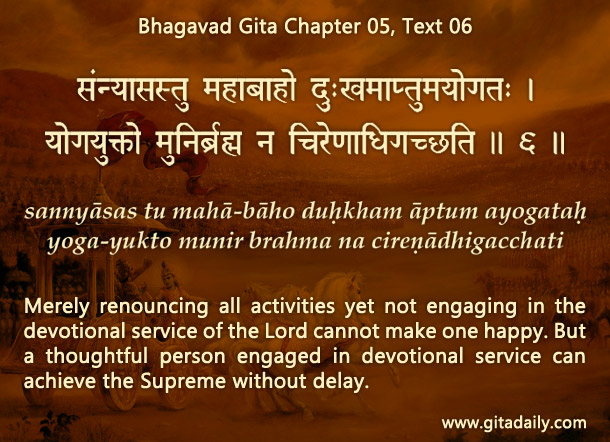 Bhagavad Gita Chapter 05, Text 06

संन्यासस्तु महाबाहो दुःखमाप्तुमयोगतः ।
योगयुक्तो मुनिर्ब्रह्म न चिरेणाधिगच्छति ॥ ६ ॥

sannyāsas tu mahā-bāho duḥkham āptum ayogataḥ
yoga-yukto munir brahma na cireṇādhigacchati

Merely renouncing all activities yet not engaging in the devotional service of the Lord cannot make one happy. But a thoughtful person engaged in devotional service can achieve the Supreme without delay.

www.gitadaily.com